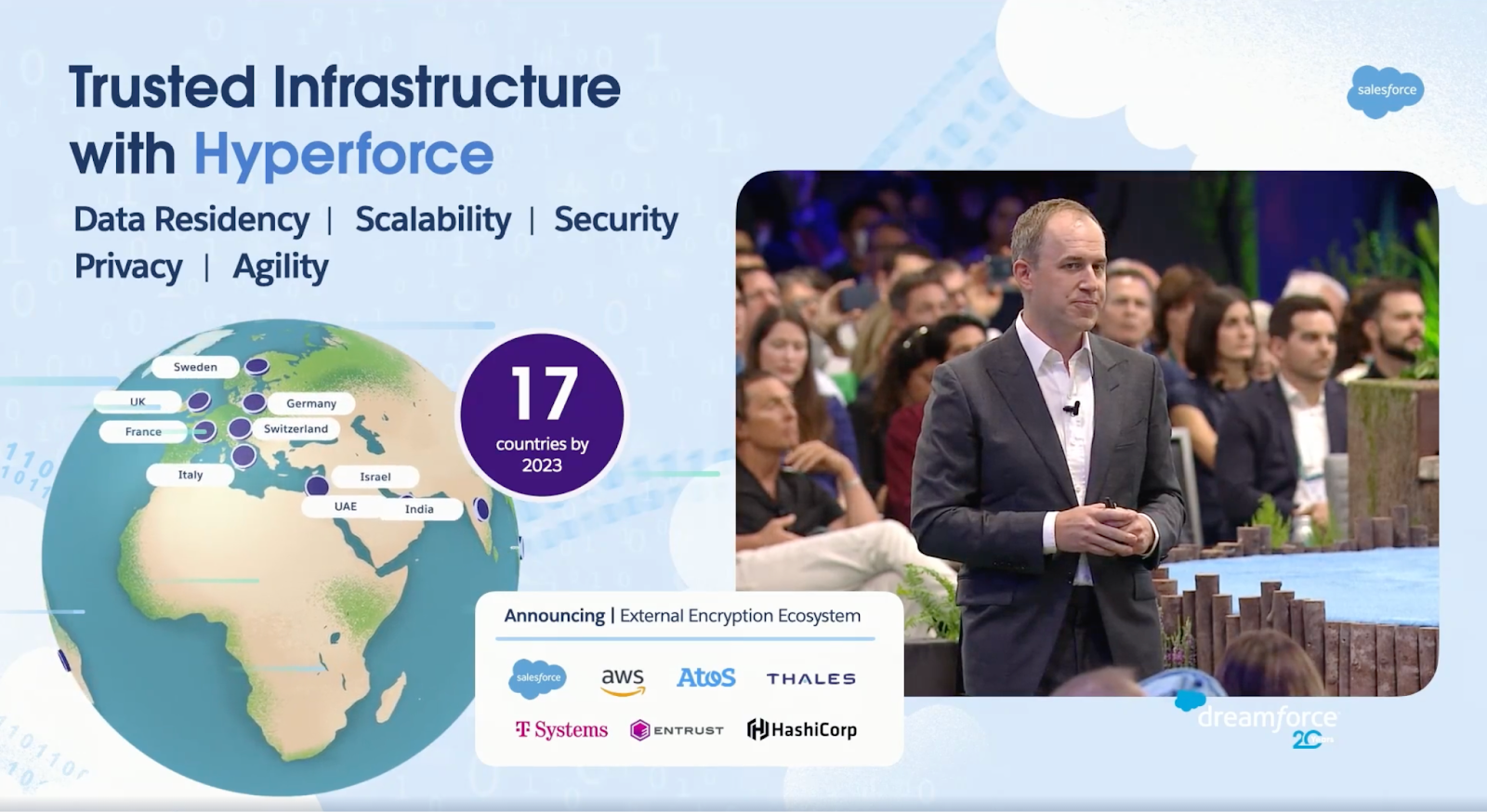 Trusted Infrastructure with Hyperforce

Data Residency | Scalability | Security
Privacy | Agility

salesforce

Sweden
UK
Germany
France
Switzerland
Italy
Israel
UAE
India

17
countries by 2023

Announcing | External Encryption Ecosystem

salesforce
aws
AtoS
THALES
T Systems
ENTRUST
HashiCorp

dreamforce
20